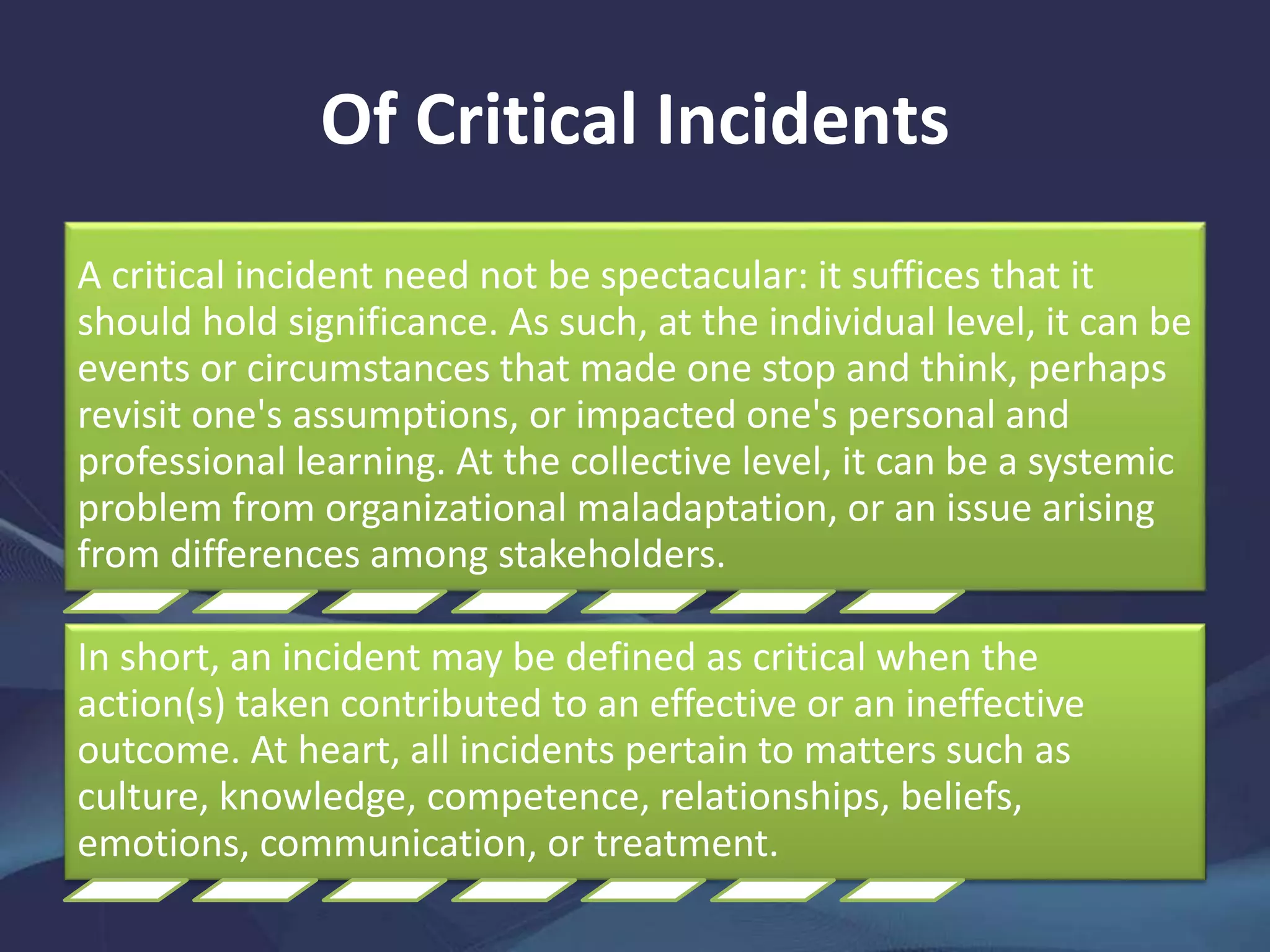 Of Critical Incidents

A critical incident need not be spectacular: it suffices that it should hold significance. As such, at the individual level, it can be events or circumstances that made one stop and think, perhaps revisit one's assumptions, or impacted one's personal and professional learning. At the collective level, it can be a systemic problem from organizational maladaptation, or an issue arising from differences among stakeholders.

In short, an incident may be defined as critical when the action(s) taken contributed to an effective or an ineffective outcome. At heart, all incidents pertain to matters such as culture, knowledge, competence, relationships, beliefs, emotions, communication, or treatment.